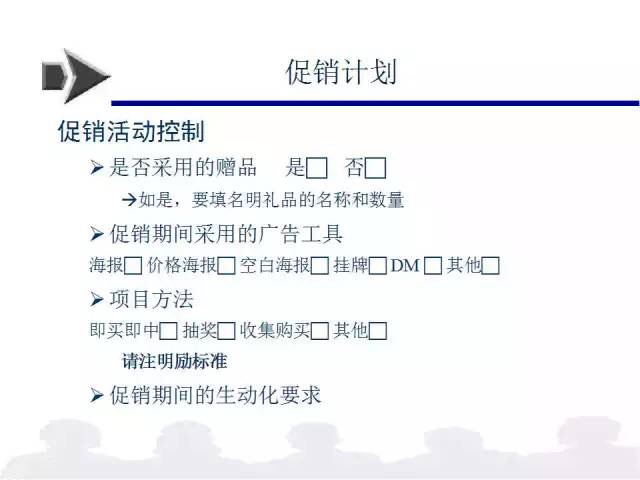 促销计划

促销活动控制

➢ 是否采用的赠品　是□　否□

→如是，要填名明礼品的名称和数量

➢ 促销期间采用的广告工具

海报□ 价格海报□ 空白海报□ 挂牌□ DM □ 其他□

➢ 项目方法

即买即中□ 抽奖□ 收集购买□ 其他□

请注明励标准

➢ 促销期间的生动化要求